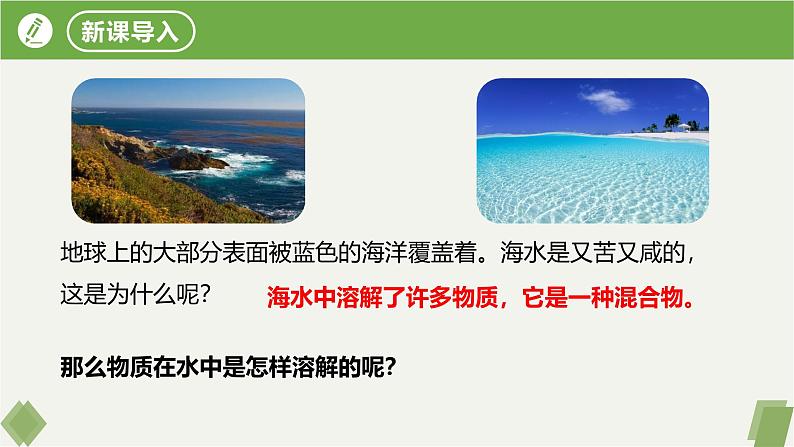 新课导入

地球上的大部分表面被蓝色的海洋覆盖着。海水是又苦又咸的，这是为什么呢？

海水中溶解了许多物质，它是一种混合物。

那么物质在水中是怎样溶解的呢？